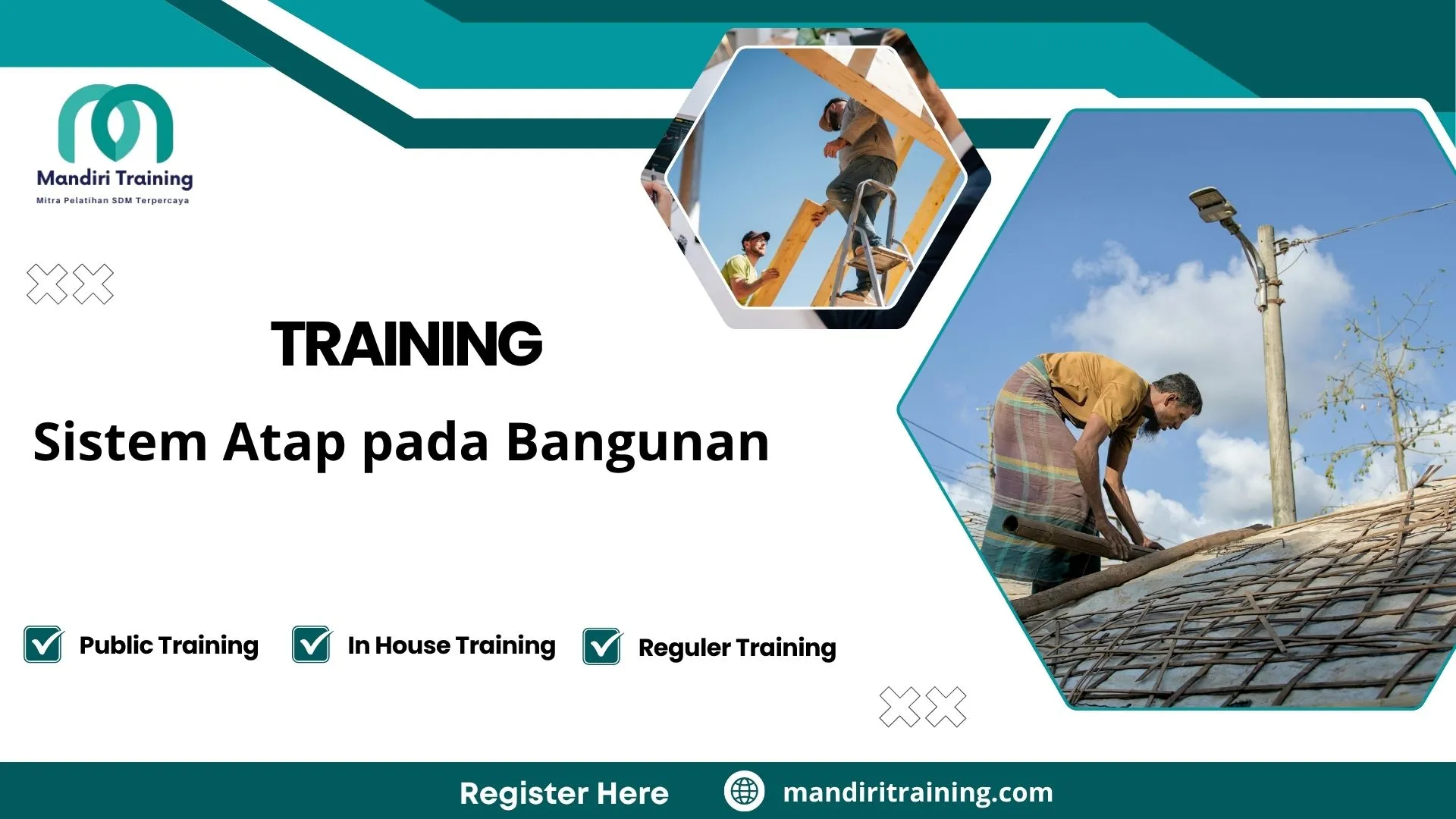 Mandiri Training
Mitra Pelatihan SDM Terpercaya

TRAINING

Sistem Atap pada Bangunan

Public Training
In House Training
Reguler Training

Register Here
mandiritraining.com